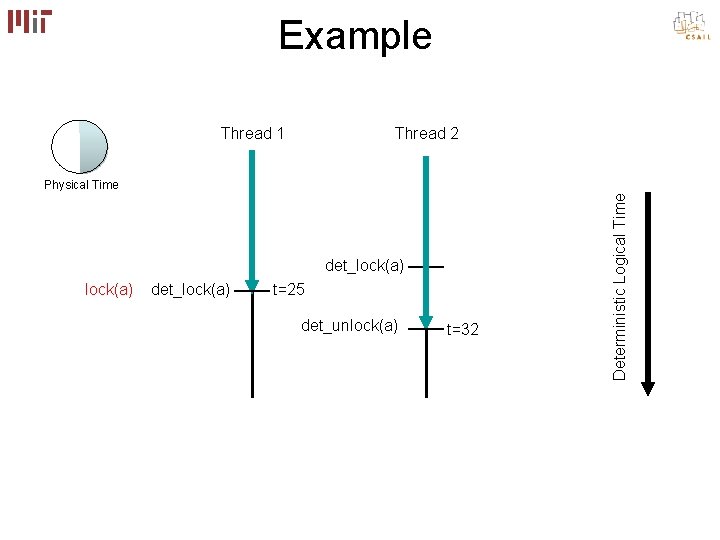 MIT

Example

CSAIL

Physical Time

Thread 1

Thread 2

det_lock(a)

lock(a) det_lock(a) t=25

det_unlock(a) t=32

Deterministic Logical Time